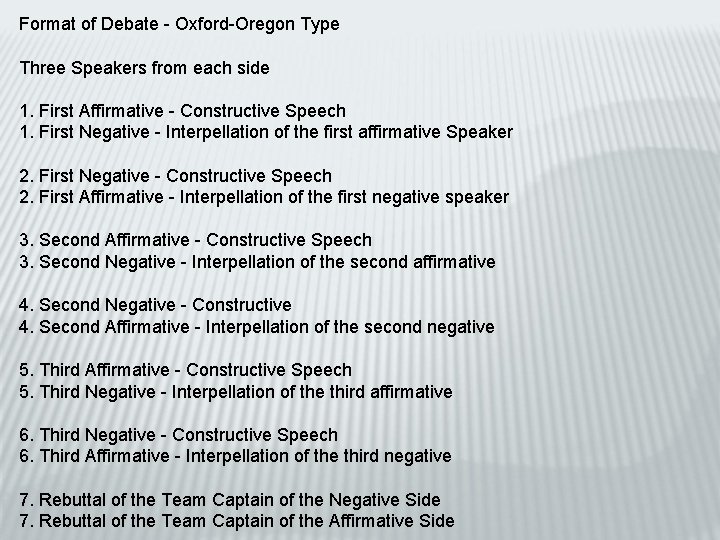 Format of Debate - Oxford-Oregon Type

Three Speakers from each side

1. First Affirmative - Constructive Speech
1. First Negative - Interpellation of the first affirmative Speaker

2. First Negative - Constructive Speech
2. First Affirmative - Interpellation of the first negative speaker

3. Second Affirmative - Constructive Speech
3. Second Negative - Interpellation of the second affirmative

4. Second Negative - Constructive
4. Second Affirmative - Interpellation of the second negative

5. Third Affirmative - Constructive Speech
5. Third Negative - Interpellation of the third affirmative

6. Third Negative - Constructive Speech
6. Third Affirmative - Interpellation of the third negative

7. Rebuttal of the Team Captain of the Negative Side
7. Rebuttal of the Team Captain of the Affirmative Side